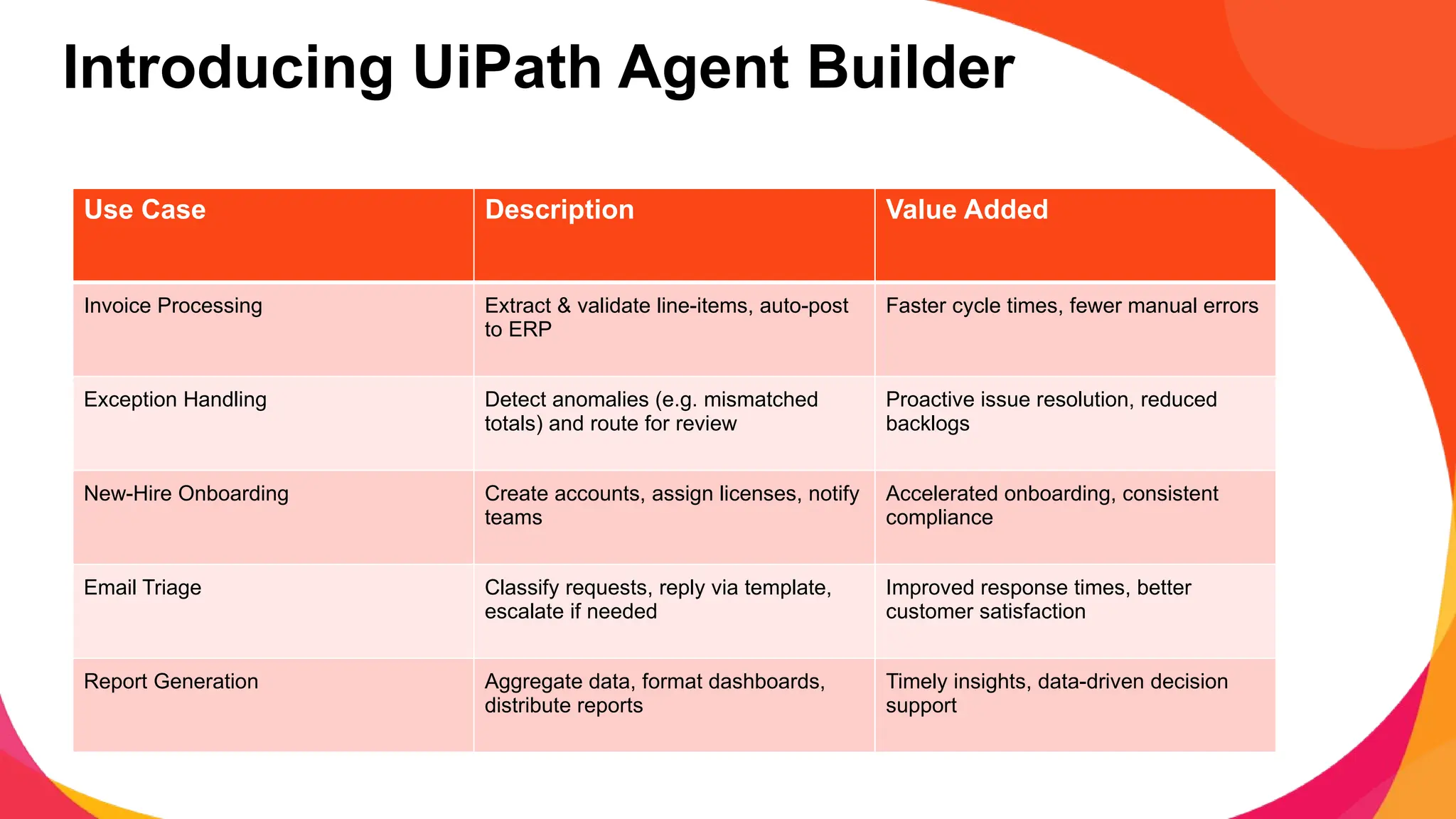 Introducing UiPath Agent Builder

| Use Case | Description | Value Added |
|---|---|---|
| Invoice Processing | Extract & validate line-items, auto-post to ERP | Faster cycle times, fewer manual errors |
| Exception Handling | Detect anomalies (e.g. mismatched totals) and route for review | Proactive issue resolution, reduced backlogs |
| New-Hire Onboarding | Create accounts, assign licenses, notify teams | Accelerated onboarding, consistent compliance |
| Email Triage | Classify requests, reply via template, escalate if needed | Improved response times, better customer satisfaction |
| Report Generation | Aggregate data, format dashboards, distribute reports | Timely insights, data-driven decision support |